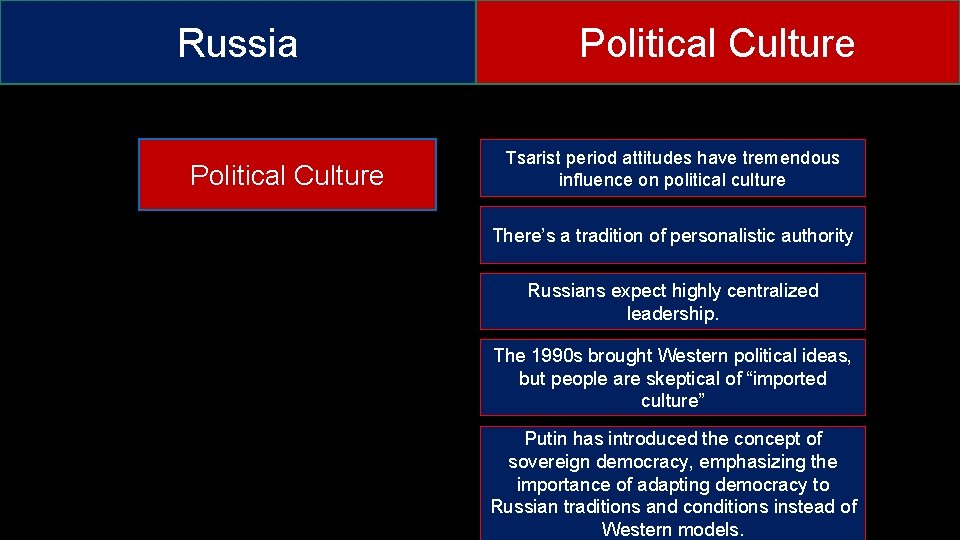 Russia

Political Culture

Political Culture

Tsarist period attitudes have tremendous influence on political culture

There's a tradition of personalistic authority

Russians expect highly centralized leadership.

The 1990s brought Western political ideas, but people are skeptical of "imported culture"

Putin has introduced the concept of sovereign democracy, emphasizing the importance of adapting democracy to Russian traditions and conditions instead of Western models.